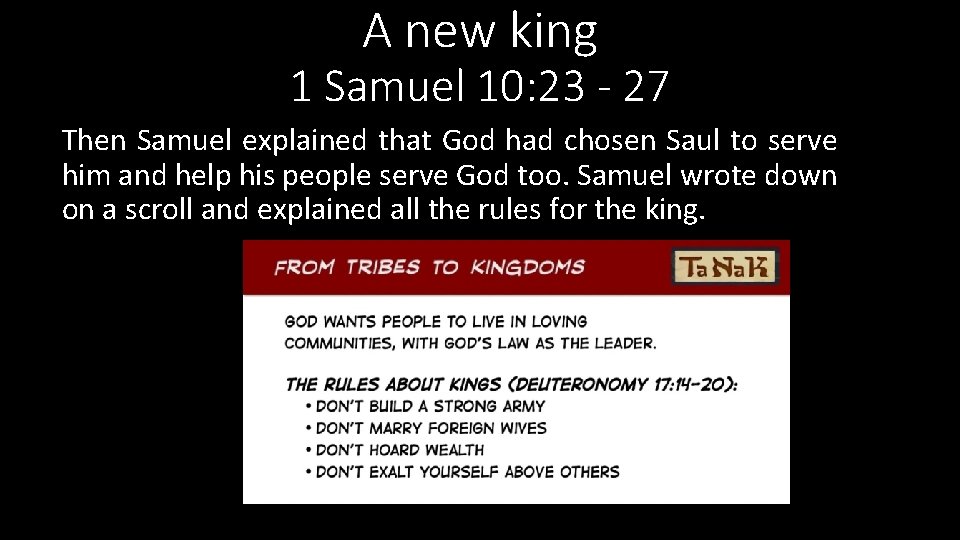 A new king
1 Samuel 10:23 - 27

Then Samuel explained that God had chosen Saul to serve him and help his people serve God too. Samuel wrote down on a scroll and explained all the rules for the king.

FROM TRIBES TO KINGDOMS

TaNaK

GOD WANTS PEOPLE TO LIVE IN LOVING COMMUNITIES, WITH GOD'S LAW AS THE LEADER.

THE RULES ABOUT KINGS (DEUTERONOMY 17:14-20):
• DON'T BUILD A STRONG ARMY
• DON'T MARRY FOREIGN WIVES
• DON'T HOARD WEALTH
• DON'T EXALT YOURSELF ABOVE OTHERS